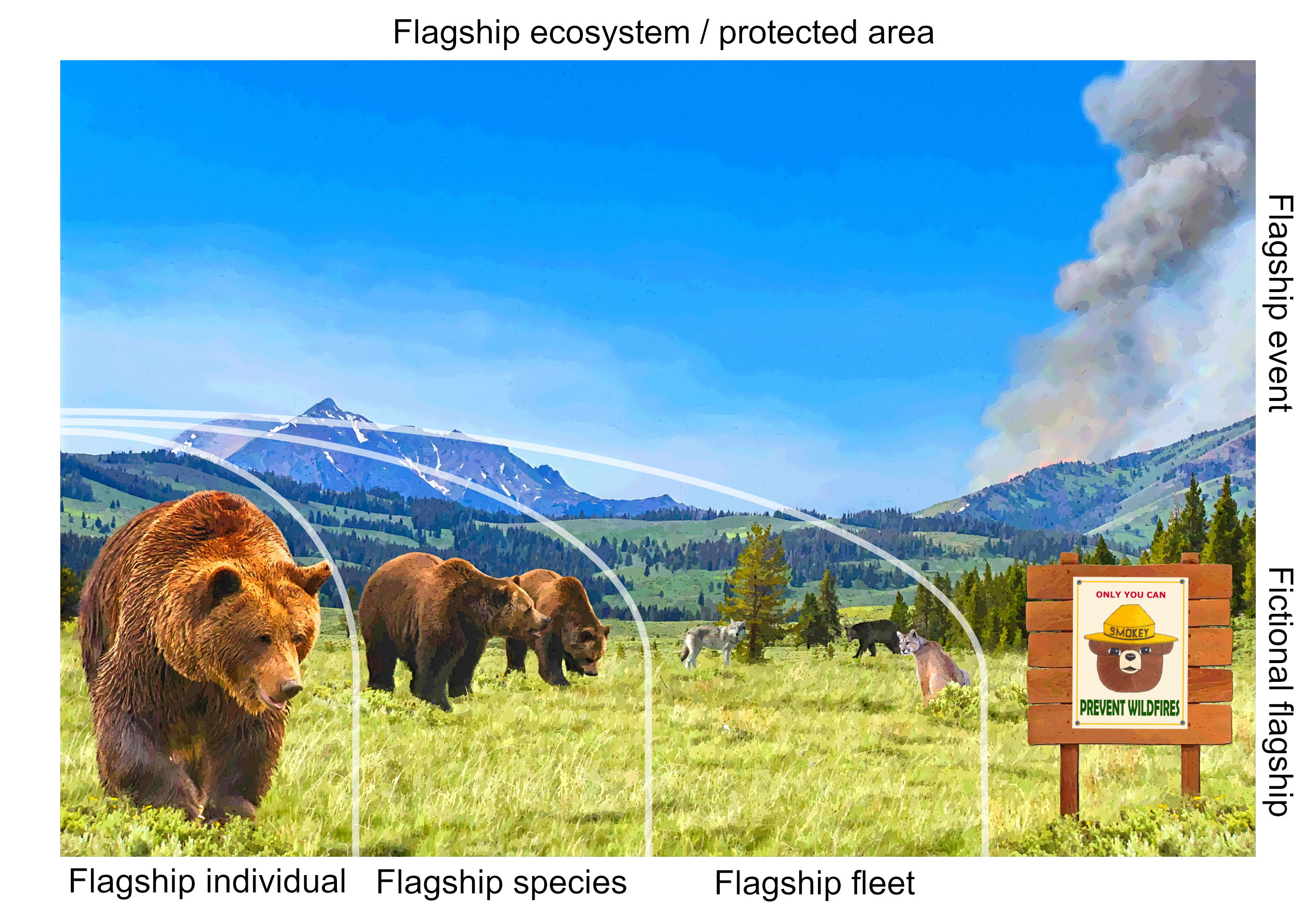 Flagship ecosystem / protected area

Flagship event

Fictional flagship

ONLY YOU CAN

SMOKEY

PREVENT WILDFIRES

Flagship individual

Flagship species

Flagship fleet